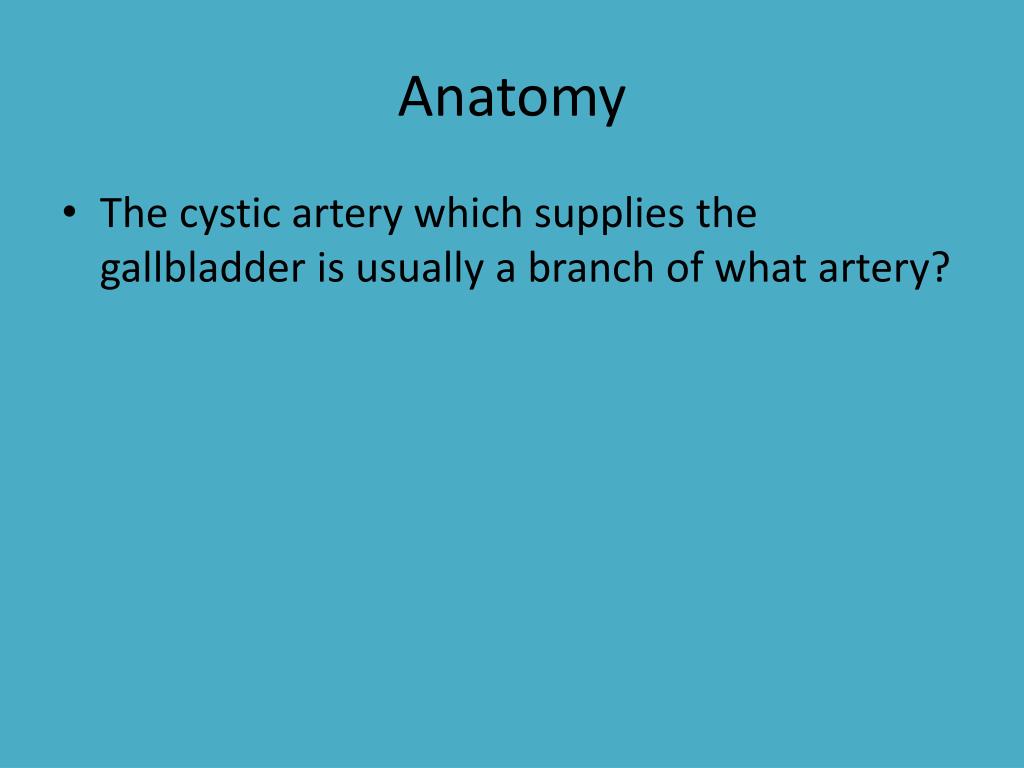 Anatomy

• The cystic artery which supplies the gallbladder is usually a branch of what artery?